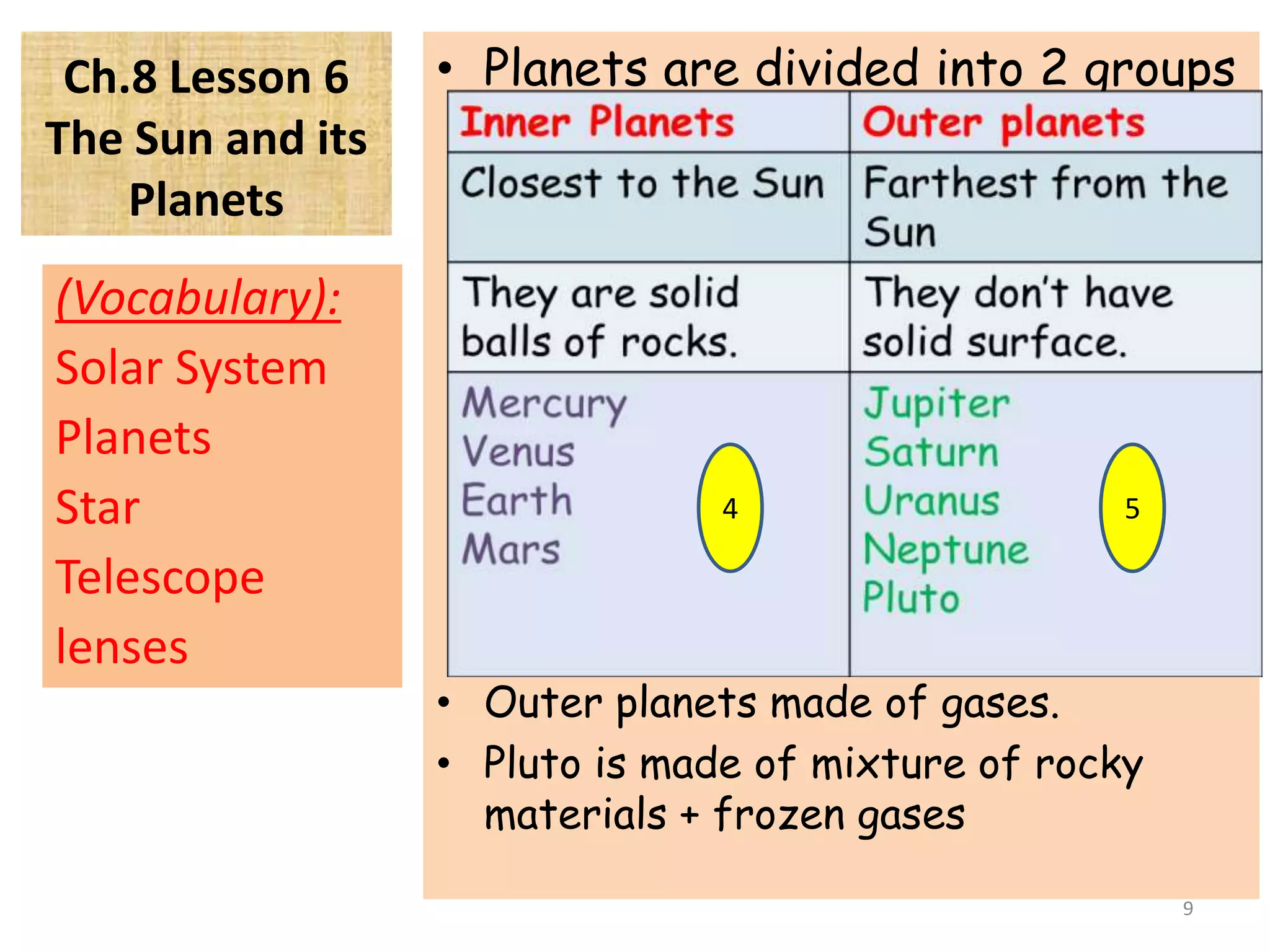 Ch.8 Lesson 6
The Sun and its Planets

(Vocabulary):
Solar System
Planets
Star
Telescope
lenses

• Planets are divided into 2 groups

| Inner Planets | Outer planets |
|---|---|
| Closest to the Sun | Farthest from the Sun |
| They are solid balls of rocks. | They don't have solid surface. |
| Mercury Venus Earth Mars 4 | Jupiter Saturn Uranus Neptune Pluto 5 |

• Outer planets made of gases.
• Pluto is made of mixture of rocky materials + frozen gases

9